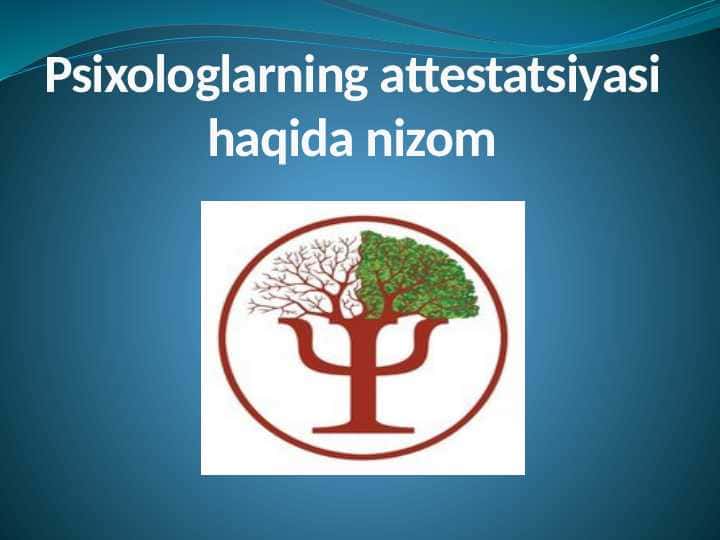 Psixologlarning attestatsiyasi haqida nizom